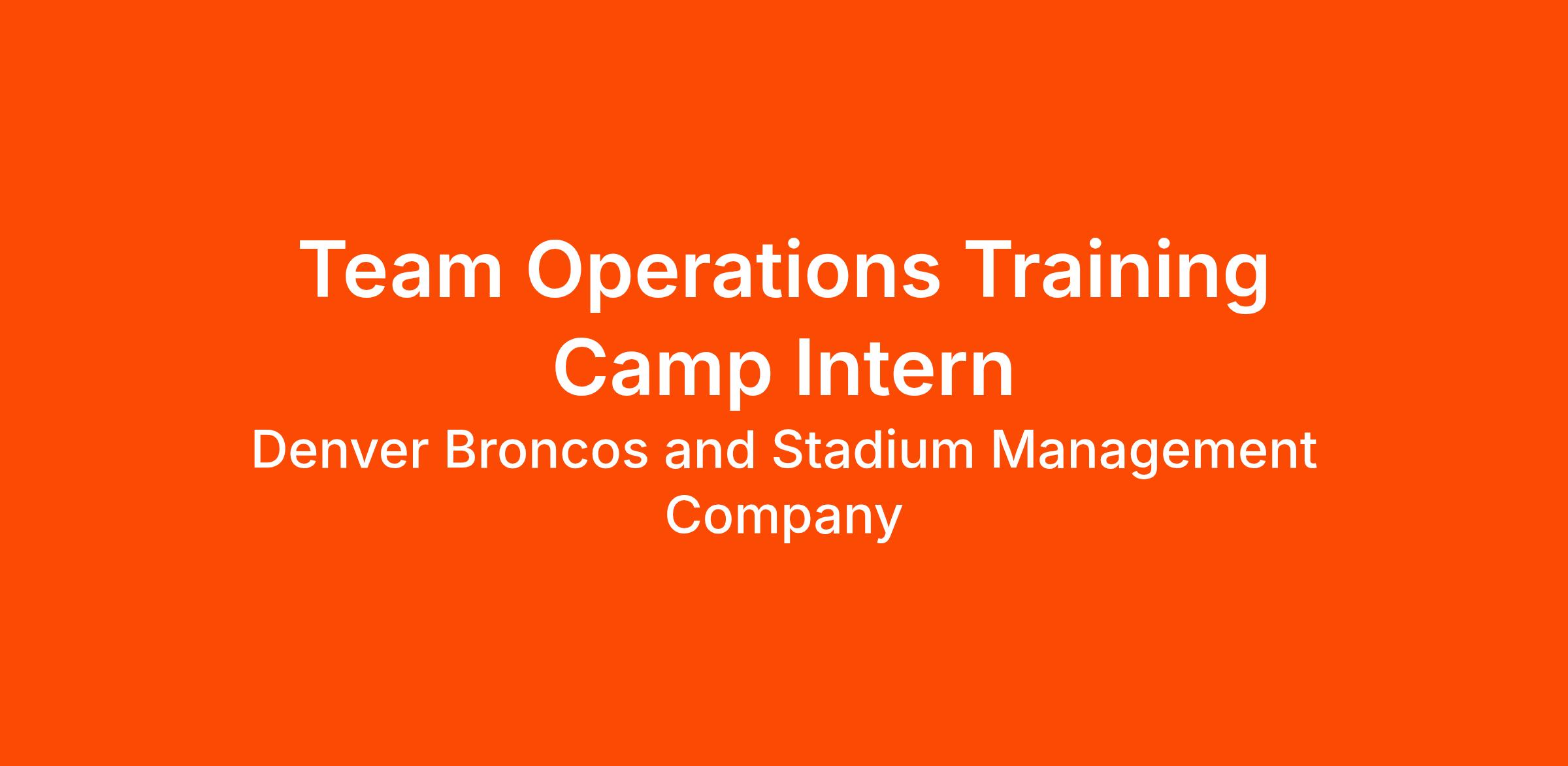 Team Operations Training Camp Intern

Denver Broncos and Stadium Management Company